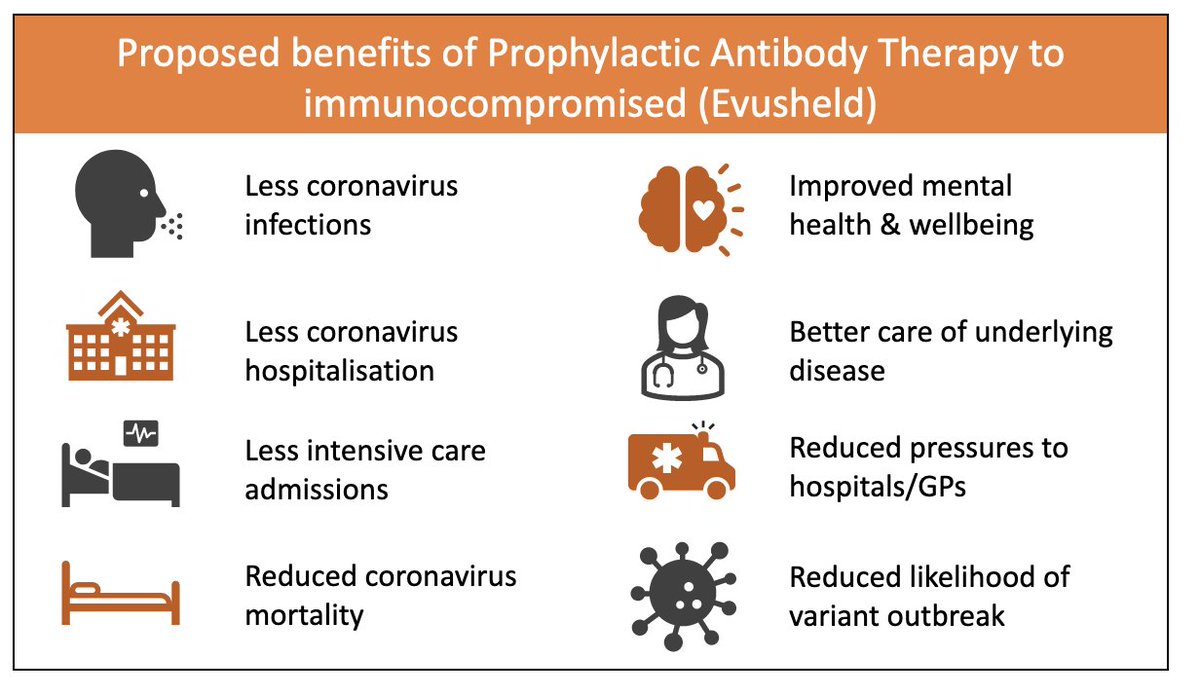 Proposed benefits of Prophylactic Antibody Therapy to immunocompromised (Evusheld)

Less coronavirus infections

Less coronavirus hospitalisation

Less intensive care admissions

Reduced coronavirus mortality

Improved mental health & wellbeing

Better care of underlying disease

Reduced pressures to hospitals/GPs

Reduced likelihood of variant outbreak